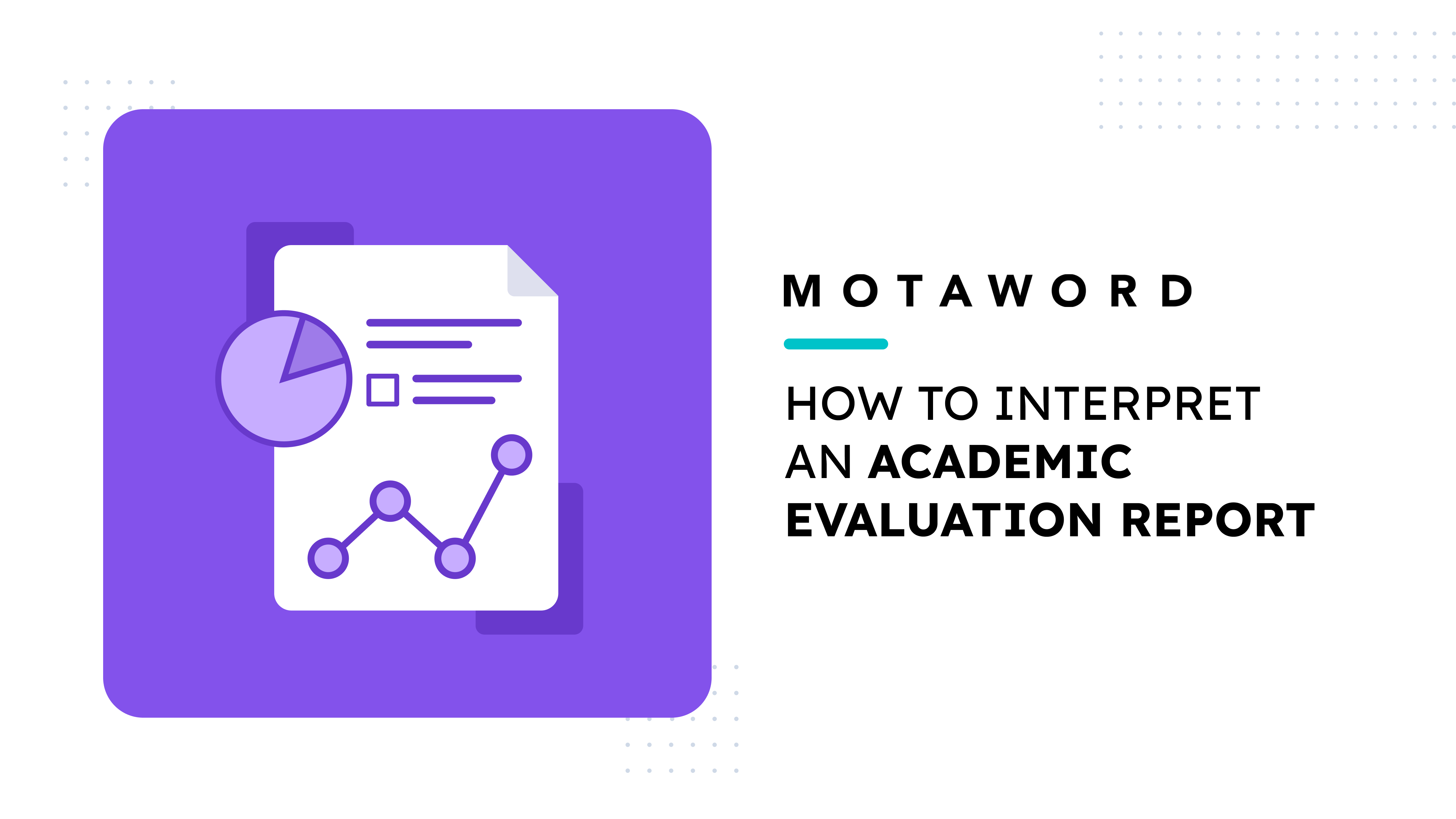 MOTAWORD

HOW TO INTERPRET AN ACADEMIC EVALUATION REPORT